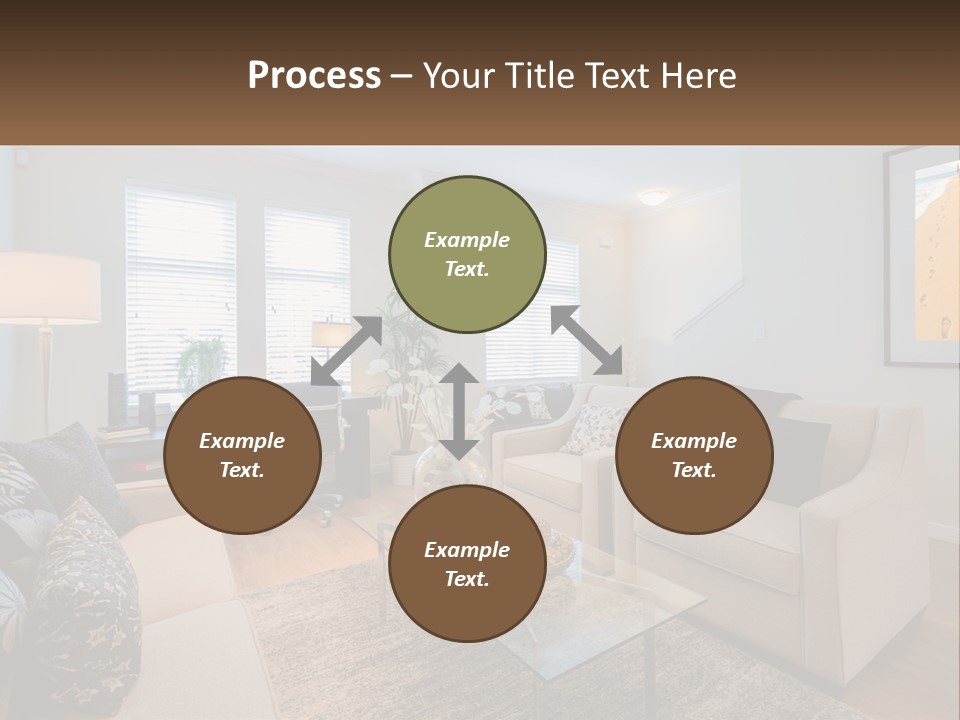 Process – Your Title Text Here

Example Text.

Example Text.

Example Text.

Example Text.